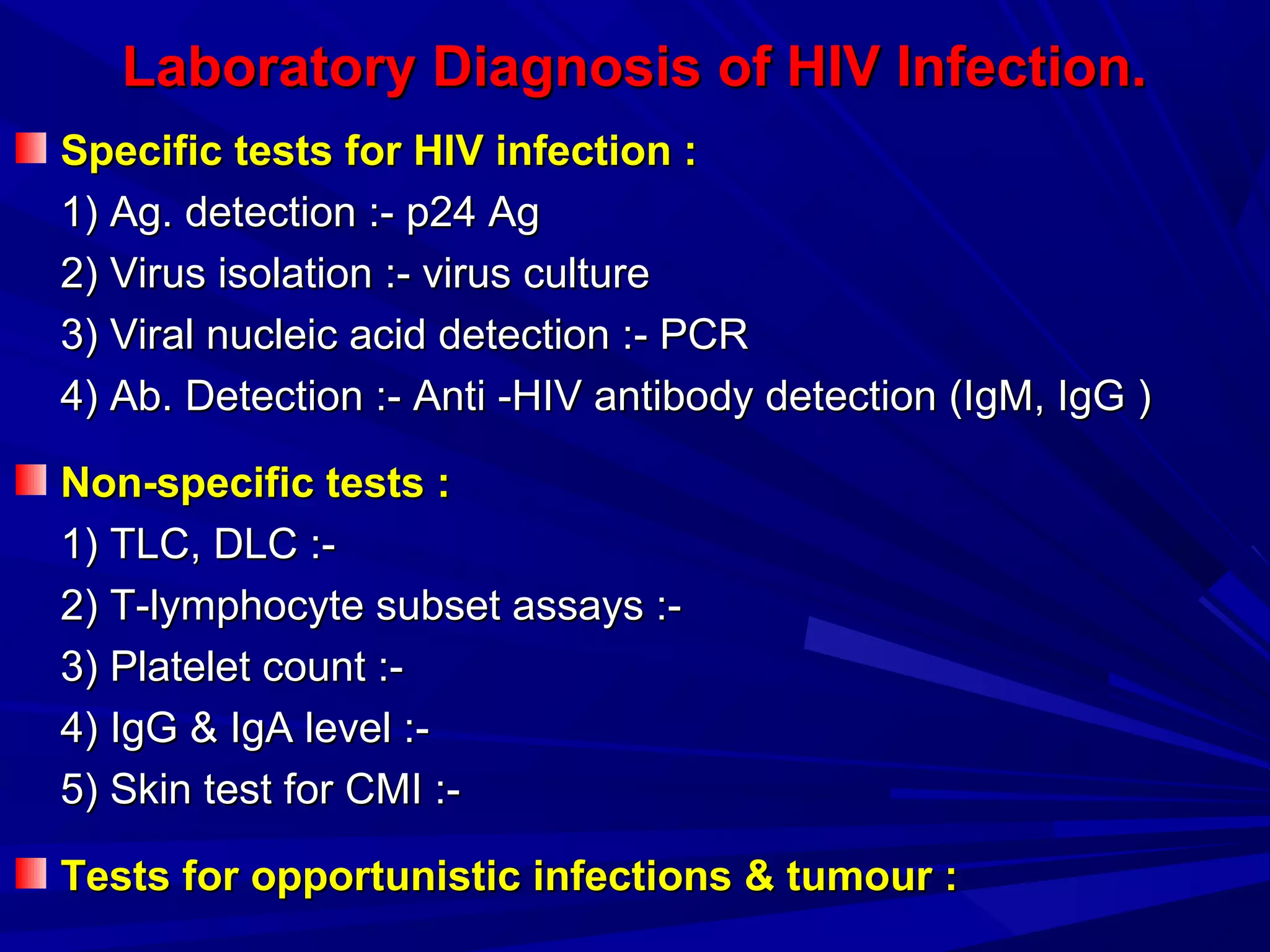 Laboratory Diagnosis of HIV Infection.

Specific tests for HIV infection :

1) Ag. detection :- p24 Ag

2) Virus isolation :- virus culture

3) Viral nucleic acid detection :- PCR

4) Ab. Detection :- Anti -HIV antibody detection (IgM, IgG )

Non-specific tests :

1) TLC, DLC :-

2) T-lymphocyte subset assays :-

3) Platelet count :-

4) IgG & IgA level :-

5) Skin test for CMI :-

Tests for opportunistic infections & tumour :